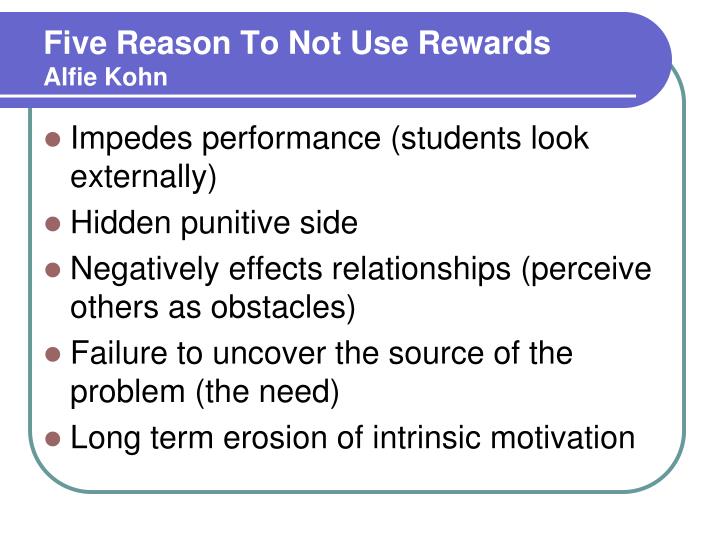 Five Reason To Not Use Rewards
Alfie Kohn

- Impedes performance (students look externally)
- Hidden punitive side
- Negatively effects relationships (perceive others as obstacles)
- Failure to uncover the source of the problem (the need)
- Long term erosion of intrinsic motivation